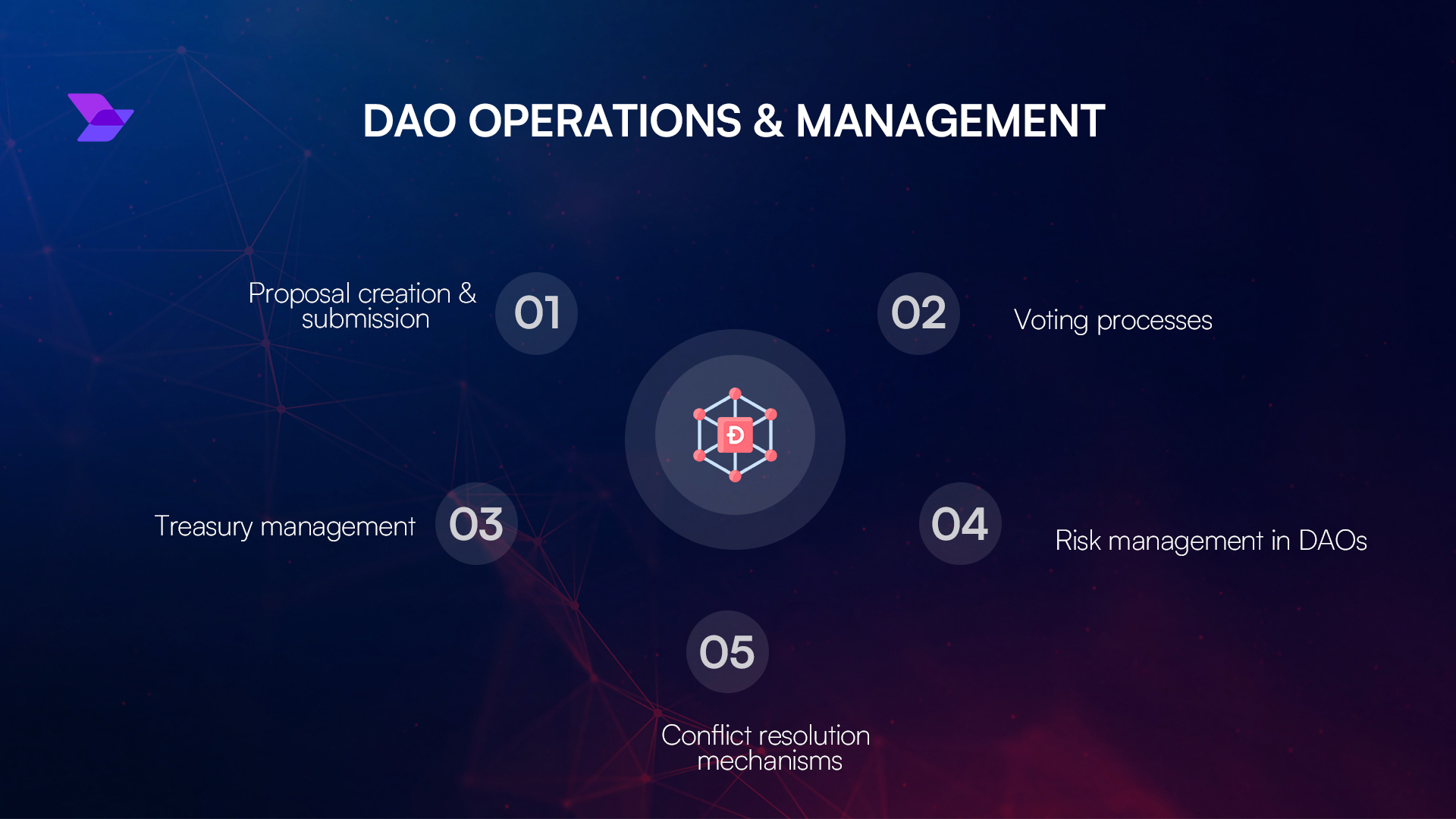 DAO OPERATIONS & MANAGEMENT

Proposal creation & submission

01

02

Voting processes

Đ

Treasury management

03

04

Risk management in DAOs

05

Conflict resolution mechanisms